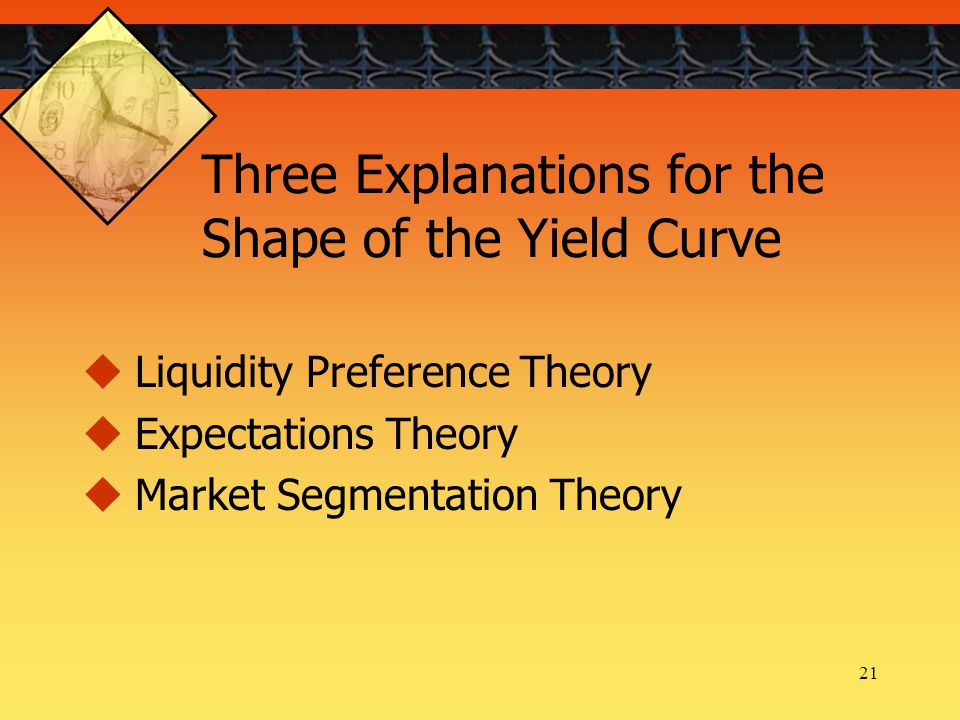 Three Explanations for the Shape of the Yield Curve

◆ Liquidity Preference Theory
◆ Expectations Theory
◆ Market Segmentation Theory

21